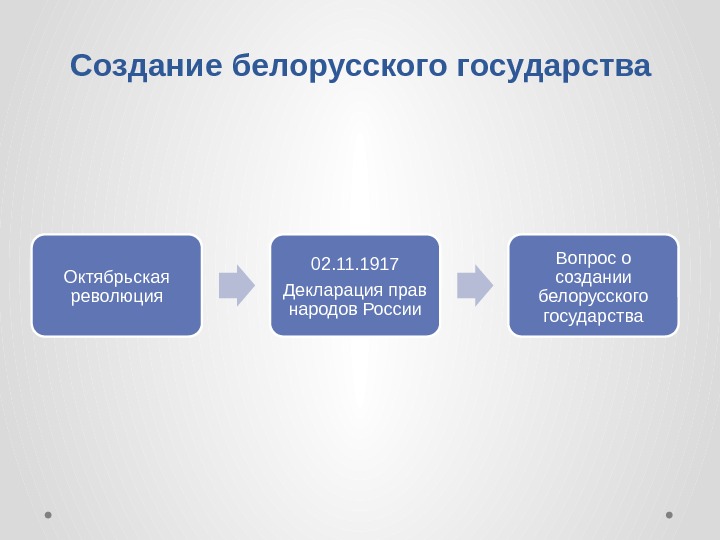 Создание белорусского государства

Октябрьская революция

02.11.1917

Декларация прав народов России

Вопрос о создании белорусского государства